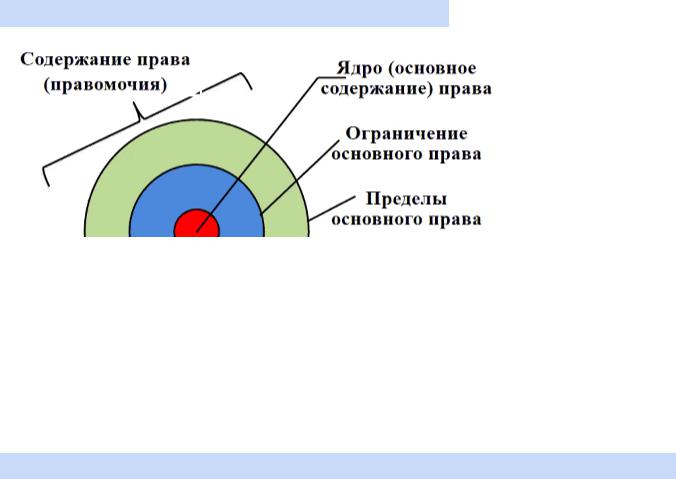 Содержание права (правомочия)

Ядро (основное содержание) права

Ограничение основного права

Пределы основного права